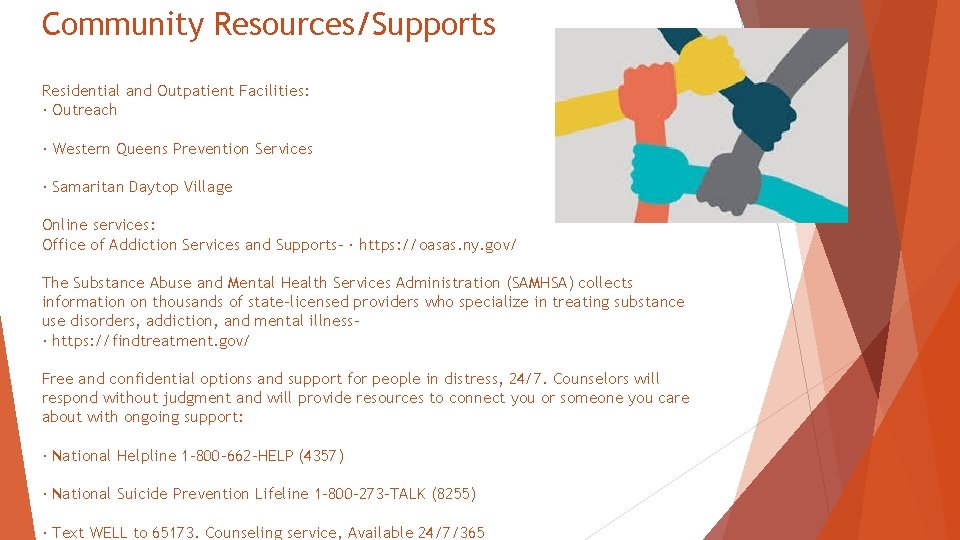 Community Resources/Supports

Residential and Outpatient Facilities:
· Outreach

· Western Queens Prevention Services

· Samaritan Daytop Village

Online services:
Office of Addiction Services and Supports- · https://oasas.ny.gov/

The Substance Abuse and Mental Health Services Administration (SAMHSA) collects information on thousands of state-licensed providers who specialize in treating substance use disorders, addiction, and mental illness-
· https://findtreatment.gov/

Free and confidential options and support for people in distress, 24/7. Counselors will respond without judgment and will provide resources to connect you or someone you care about with ongoing support:

· National Helpline 1-800-662-HELP (4357)

· National Suicide Prevention Lifeline 1-800-273-TALK (8255)

· Text WELL to 65173. Counseling service, Available 24/7/365